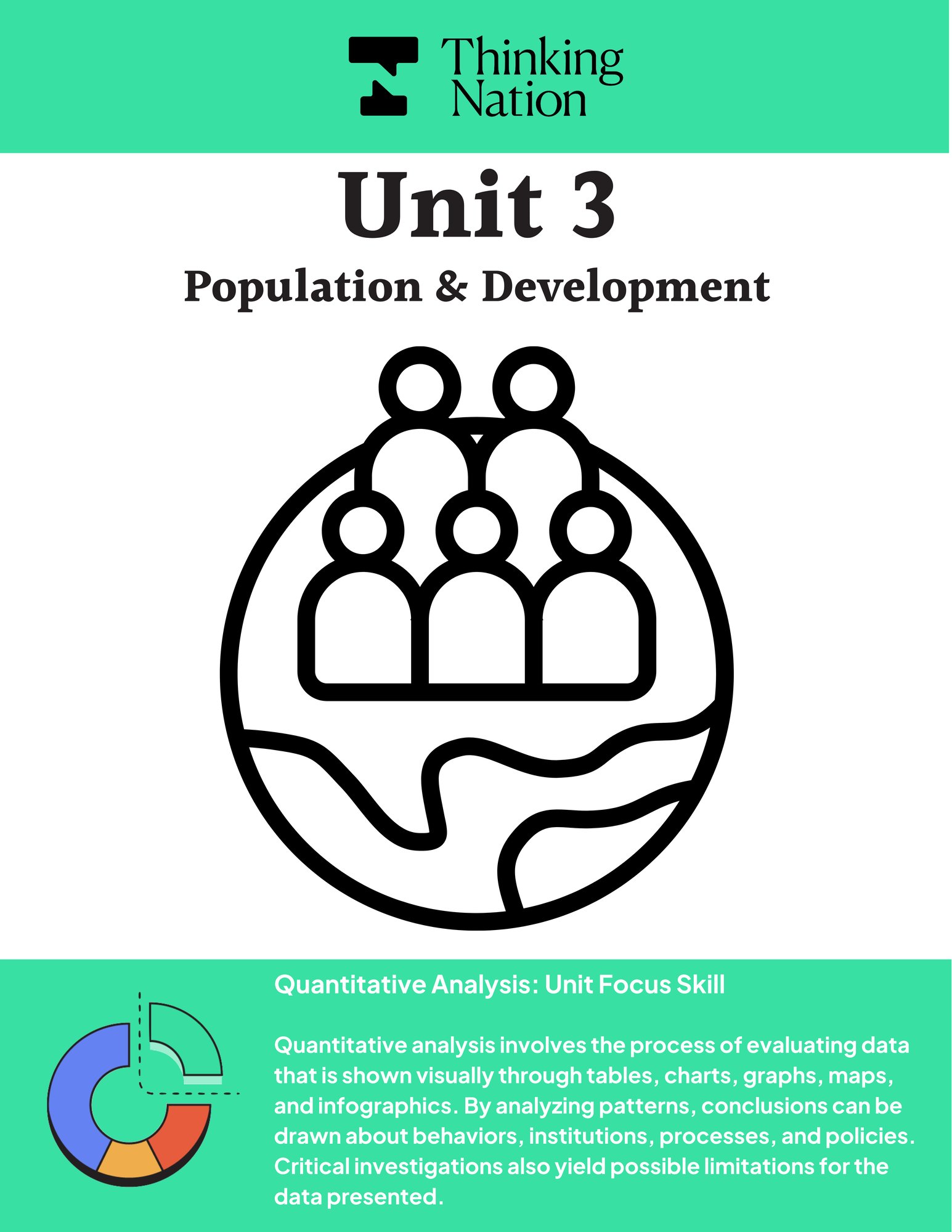 Thinking Nation

Unit 3

Population & Development

Quantitative Analysis: Unit Focus Skill

Quantitative analysis involves the process of evaluating data that is shown visually through tables, charts, graphs, maps, and infographics. By analyzing patterns, conclusions can be drawn about behaviors, institutions, processes, and policies. Critical investigations also yield possible limitations for the data presented.